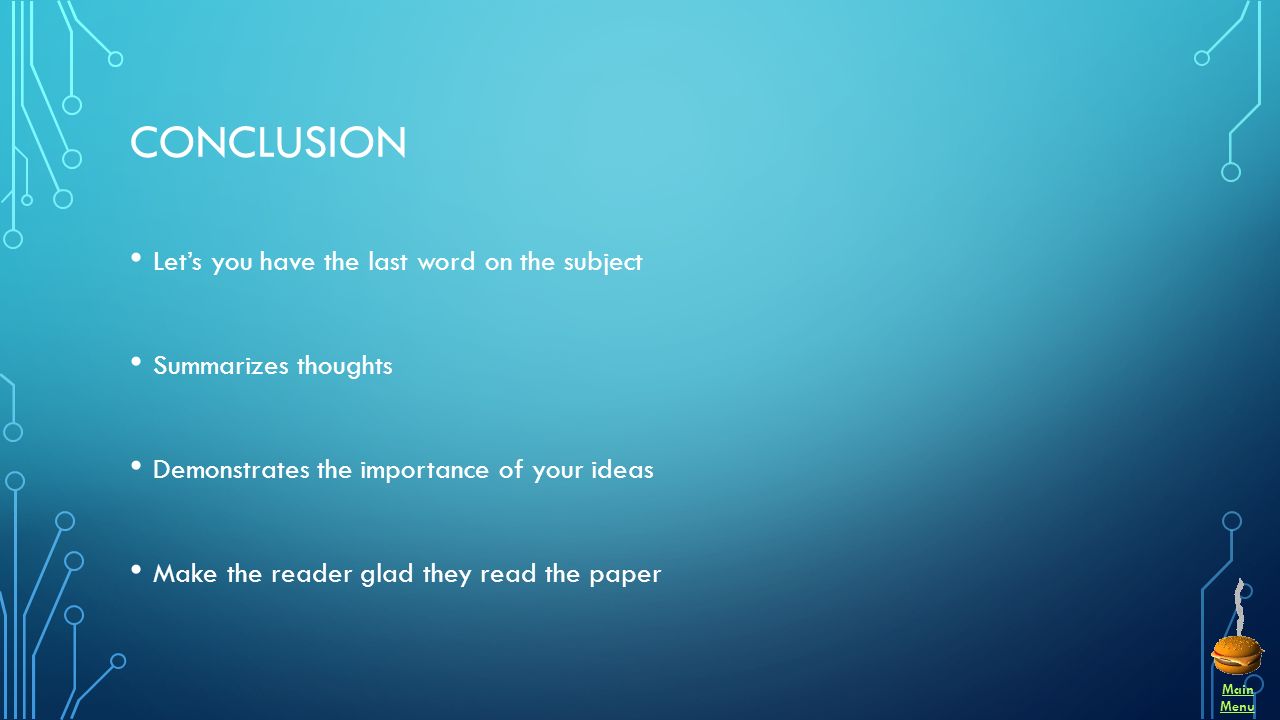 CONCLUSION

• Let's you have the last word on the subject

• Summarizes thoughts

• Demonstrates the importance of your ideas

• Make the reader glad they read the paper

Main Menu